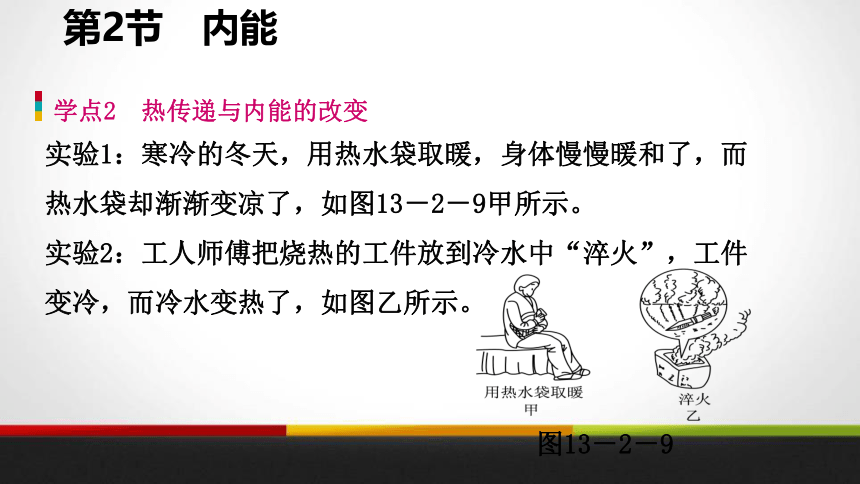 第2节　内能

学点2　热传递与内能的改变

实验1：寒冷的冬天，用热水袋取暖，身体慢慢暖和了，而热水袋却渐渐变凉了，如图13－2－9甲所示。

实验2：工人师傅把烧热的工件放到冷水中“淬火”，工件变冷，而冷水变热了，如图乙所示。

用热水袋取暖
甲

淬火
乙

图13－2－9